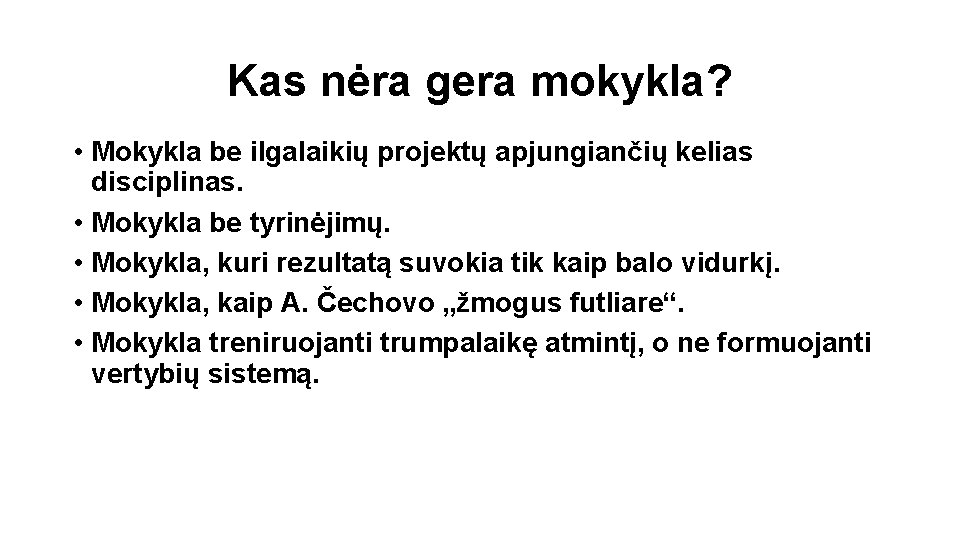 Kas nėra gera mokykla?

• Mokykla be ilgalaikių projektų apjungiančių kelias disciplinas.
• Mokykla be tyrinėjimų.
• Mokykla, kuri rezultatą suvokia tik kaip balo vidurkį.
• Mokykla, kaip A. Čechovo „žmogus futliare“.
• Mokykla treniruojanti trumpalaikę atmintį, o ne formuojanti vertybių sistemą.